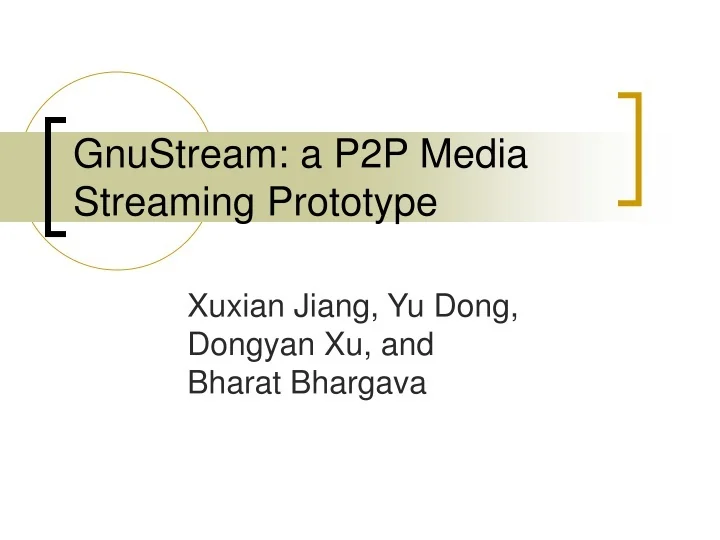 GnuStream: a P2P Media Streaming Prototype

Xuxian Jiang, Yu Dong, Dongyan Xu, and Bharat Bhargava